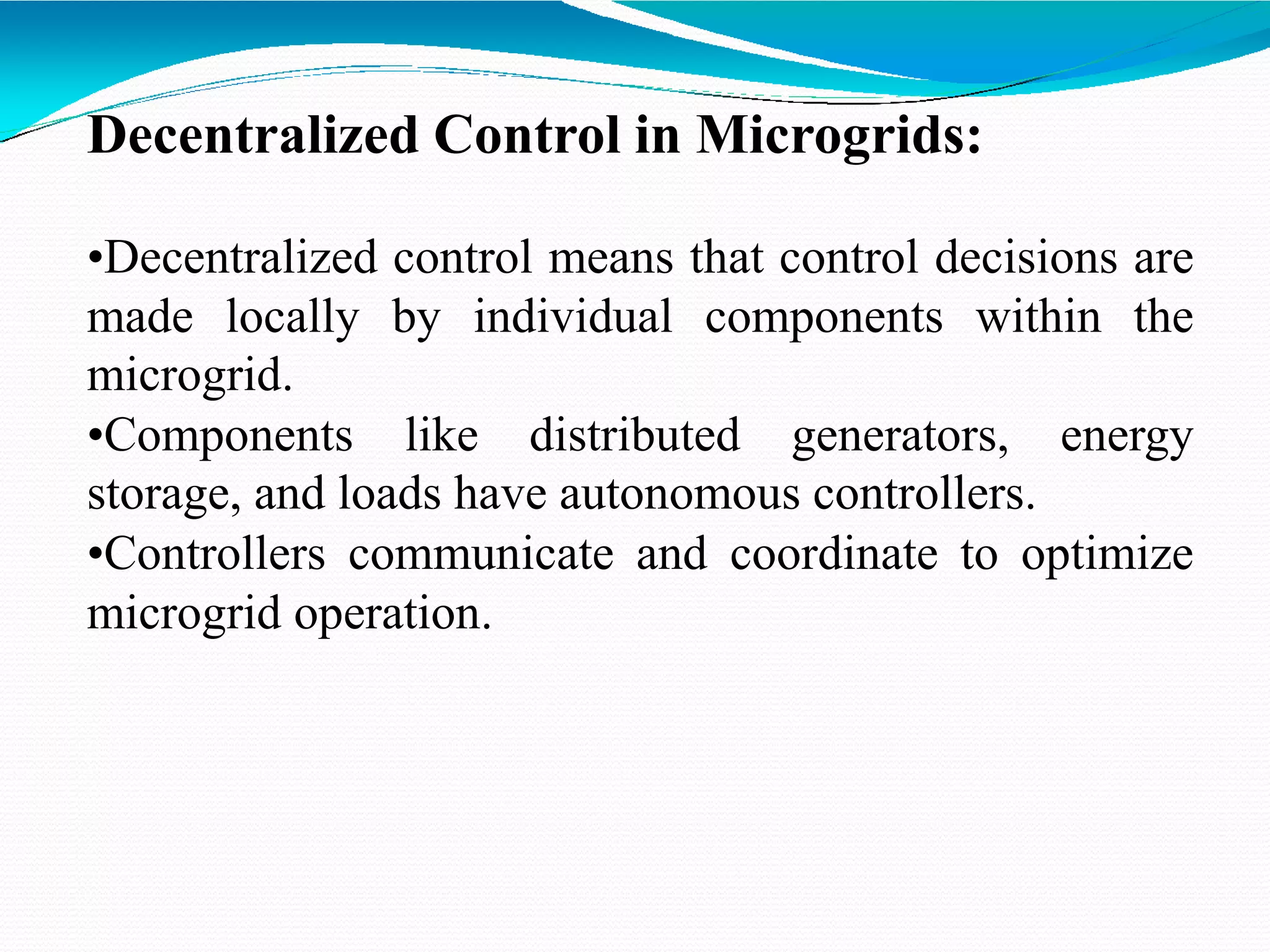 Decentralized Control in Microgrids:

•Decentralized control means that control decisions are made locally by individual components within the microgrid.
•Components like distributed generators, energy storage, and loads have autonomous controllers.
•Controllers communicate and coordinate to optimize microgrid operation.